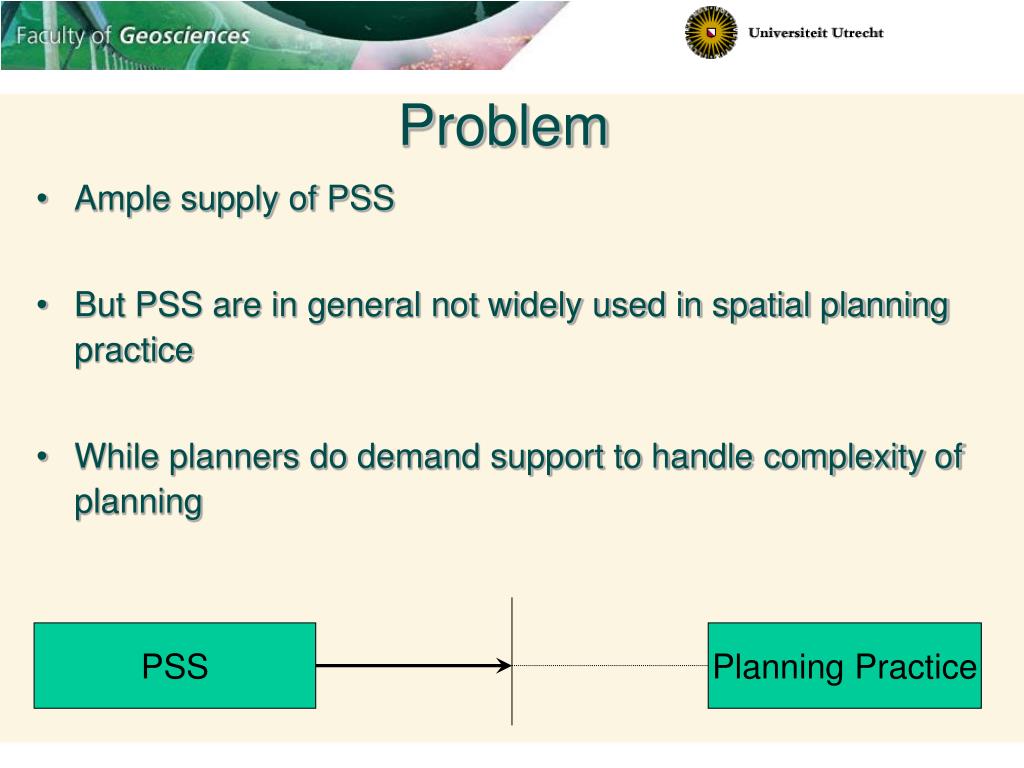 Faculty of Geosciences

Universiteit Utrecht

Problem

• Ample supply of PSS

• But PSS are in general not widely used in spatial planning practice

• While planners do demand support to handle complexity of planning

PSS

Planning Practice